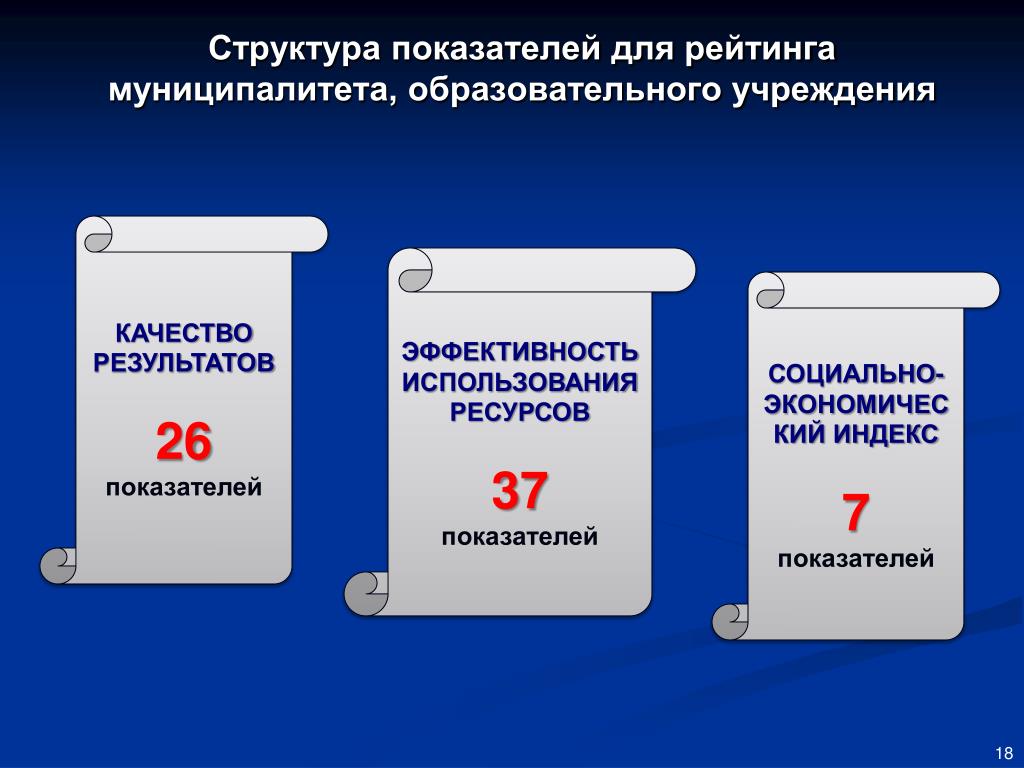 Структура показателей для рейтинга муниципалитета, образовательного учреждения

КАЧЕСТВО РЕЗУЛЬТАТОВ

26

показателей

ЭФФЕКТИВНОСТЬ ИСПОЛЬЗОВАНИЯ РЕСУРСОВ

37

показателей

СОЦИАЛЬНО-ЭКОНОМИЧЕСКИЙ ИНДЕКС

7

показателей

18